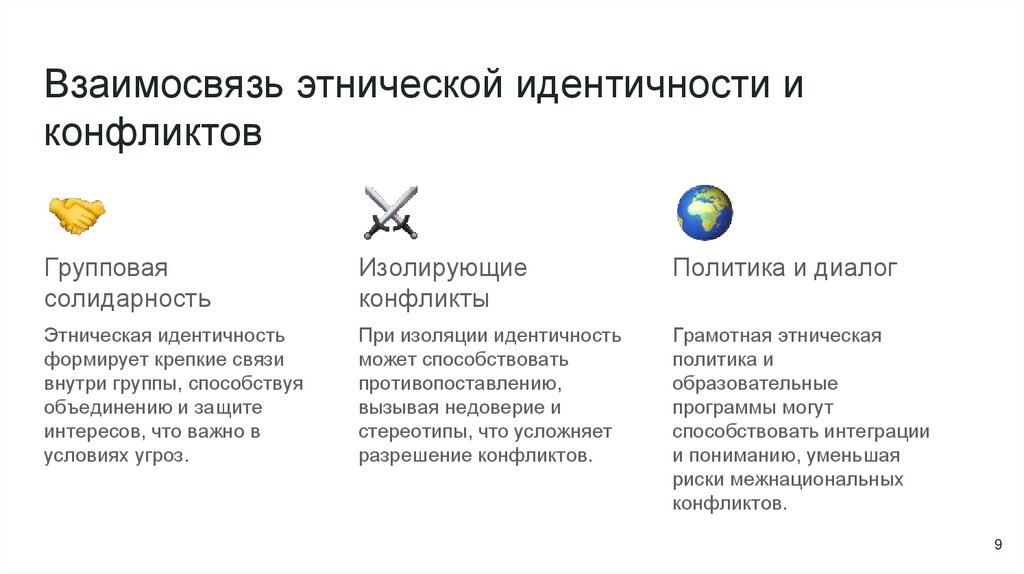 Взаимосвязь этнической идентичности и конфликтов

Групповая солидарность

Этническая идентичность формирует крепкие связи внутри группы, способствуя объединению и защите интересов, что важно в условиях угроз.

Изолирующие конфликты

При изоляции идентичность может способствовать противопоставлению, вызывая недоверие и стереотипы, что усложняет разрешение конфликтов.

Политика и диалог

Грамотная этническая политика и образовательные программы могут способствовать интеграции и пониманию, уменьшая риски межнациональных конфликтов.

9